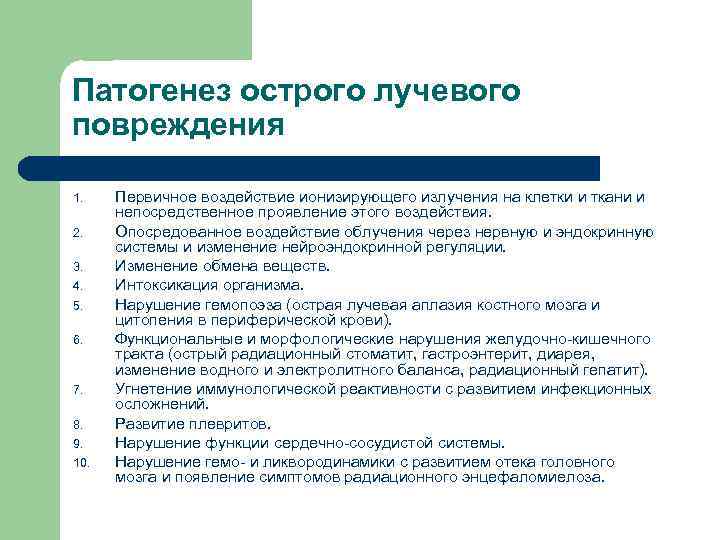 Патогенез острого лучевого повреждения

1. Первичное воздействие ионизирующего излучения на клетки и ткани и непосредственное проявление этого воздействия.
2. Опосредованное воздействие облучения через нервную и эндокринную системы и изменение нейроэндокринной регуляции.
3. Изменение обмена веществ.
4. Интоксикация организма.
5. Нарушение гемопоэза (острая лучевая аплазия костного мозга и цитопения в периферической крови).
6. Функциональные и морфологические нарушения желудочно-кишечного тракта (острый радиационный стоматит, гастроэнтерит, диарея, изменение водного и электролитного баланса, радиационный гепатит).
7. Угнетение иммунологической реактивности с развитием инфекционных осложнений.
8. Развитие плевритов.
9. Нарушение функции сердечно-сосудистой системы.
10. Нарушение гемо- и ликвородинамики с развитием отека головного мозга и появление симптомов радиационного энцефаломиелоза.